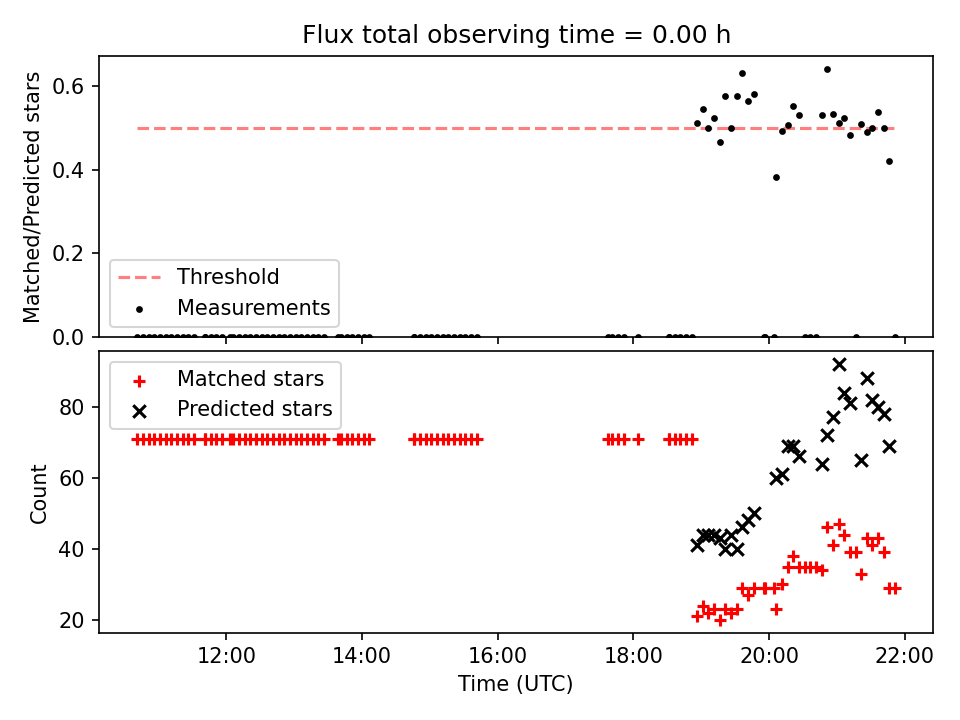 Flux total observing time = 0.00 h

Matched/Predicted stars

0.6
0.4
0.2
0.0

Threshold
Measurements

Matched stars
Predicted stars

Count

80
60
40
20

12:00
14:00
16:00
18:00
20:00
22:00

Time (UTC)